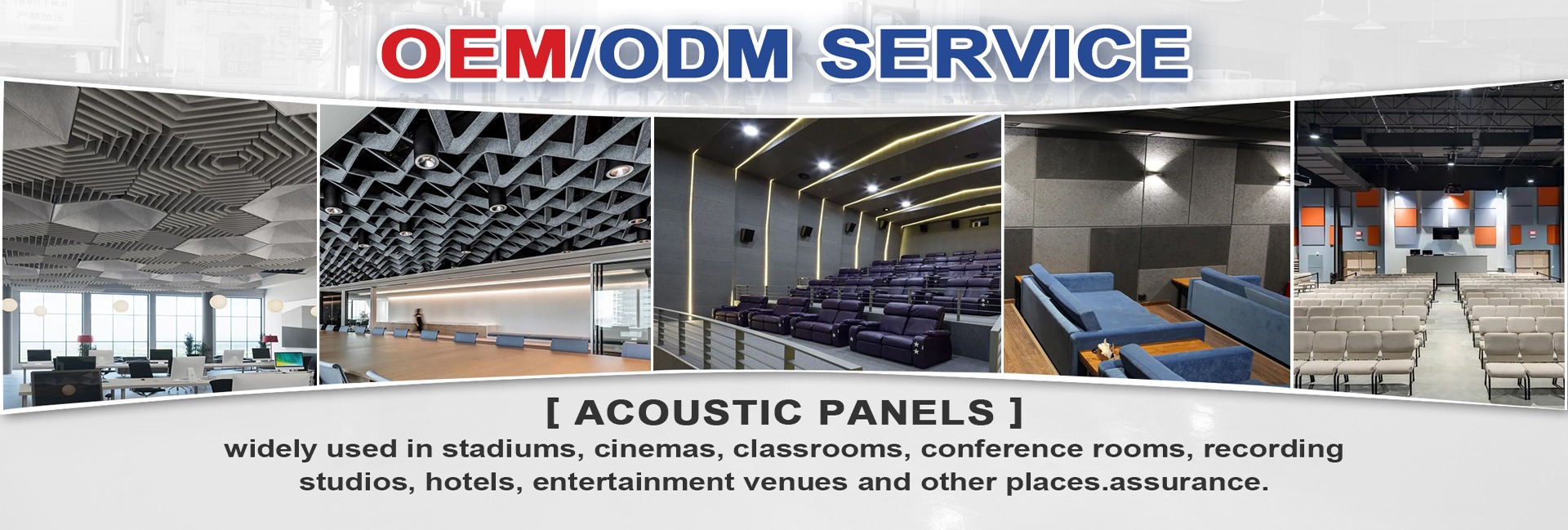 OEM/ODM SERVICE

[ ACOUSTIC PANELS ]

widely used in stadiums, cinemas, classrooms, conference rooms, recording studios, hotels, entertainment venues and other places.assurance.